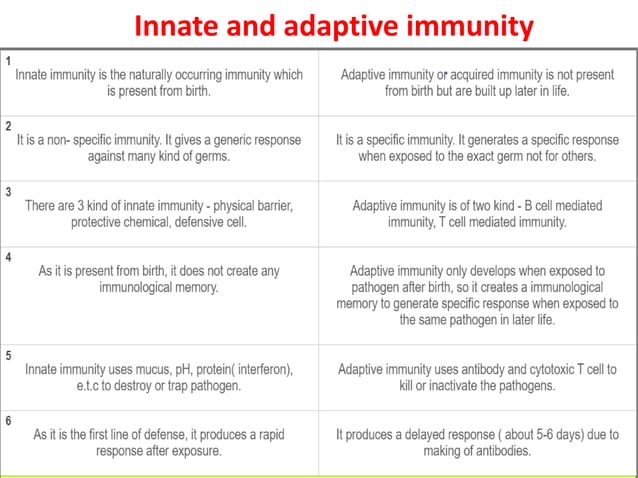 Innate and adaptive immunity

| | |
|---|---|
| 1 Innate immunity is the naturally occurring immunity which is present from birth. | Adaptive immunity or acquired immunity is not present from birth but are built up later in life. |
| 2 It is a non- specific immunity. It gives a generic response against many kind of germs. | It is a specific immunity. It generates a specific response when exposed to the exact germ not for others. |
| 3 There are 3 kind of innate immunity - physical barrier, protective chemical, defensive cell. | Adaptive immunity is of two kind - B cell mediated immunity, T cell mediated immunity. |
| 4 As it is present from birth, it does not create any immunological memory. | Adaptive immunity only develops when exposed to pathogen after birth, so it creates a immunological memory to generate specific response when exposed to the same pathogen in later life. |
| 5 Innate immunity uses mucus, pH, protein( interferon), e.t.c to destroy or trap pathogen. | Adaptive immunity uses antibody and cytotoxic T cell to kill or inactivate the pathogens. |
| 6 As it is the first line of defense, it produces a rapid response after exposure. | It produces a delayed response ( about 5-6 days) due to making of antibodies. |